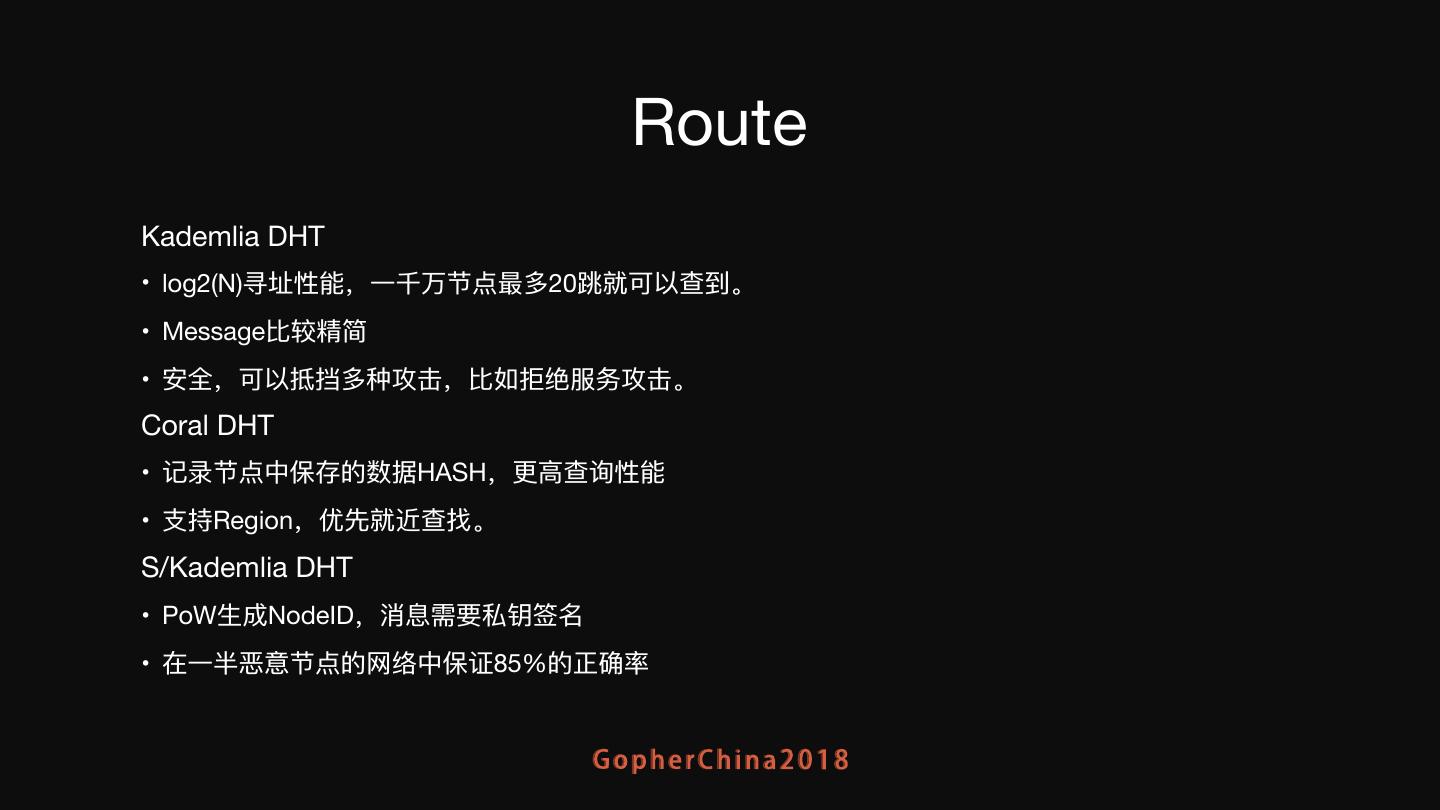 Route

Kademlia DHT

• log2(N)寻址性能，一千万节点最多20跳就可以查到。

• Message比较精简

• 安全，可以抵挡多种攻击，比如拒绝服务攻击。

Coral DHT

• 记录节点中保存的数据HASH，更高查询性能

• 支持Region，优先就近查找。

S/Kademlia DHT

• PoW生成NodeID，消息需要私钥签名

• 在一半恶意节点的网络中保证85%的正确率

GopherChina2018